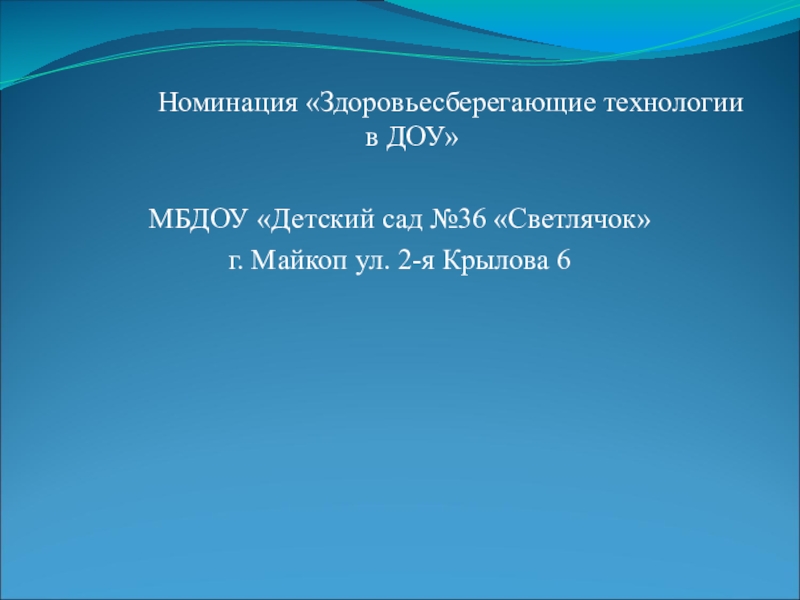 Номинация «Здоровьесберегающие технологии в ДОУ»

МБДОУ «Детский сад №36 «Светлячок»
г. Майкоп ул. 2-я Крылова 6